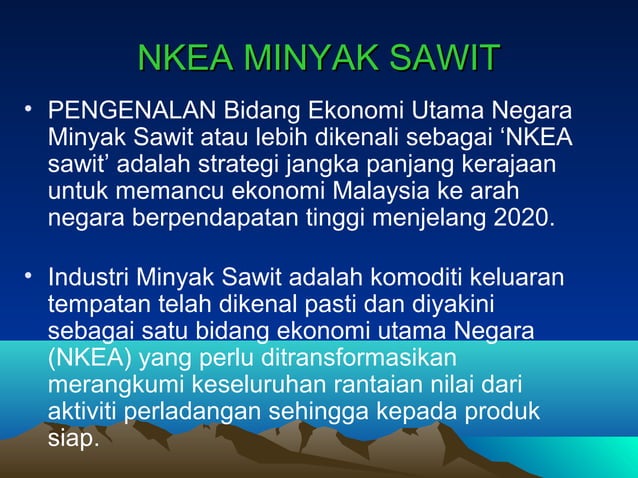 NKEA MINYAK SAWIT

• PENGENALAN Bidang Ekonomi Utama Negara Minyak Sawit atau lebih dikenali sebagai ‘NKEA sawit’ adalah strategi jangka panjang kerajaan untuk memancu ekonomi Malaysia ke arah negara berpendapatan tinggi menjelang 2020.

• Industri Minyak Sawit adalah komoditi keluaran tempatan telah dikenal pasti dan diyakini sebagai satu bidang ekonomi utama Negara (NKEA) yang perlu ditransformasikan merangkumi keseluruhan rantaian nilai dari aktiviti perladangan sehingga kepada produk siap.